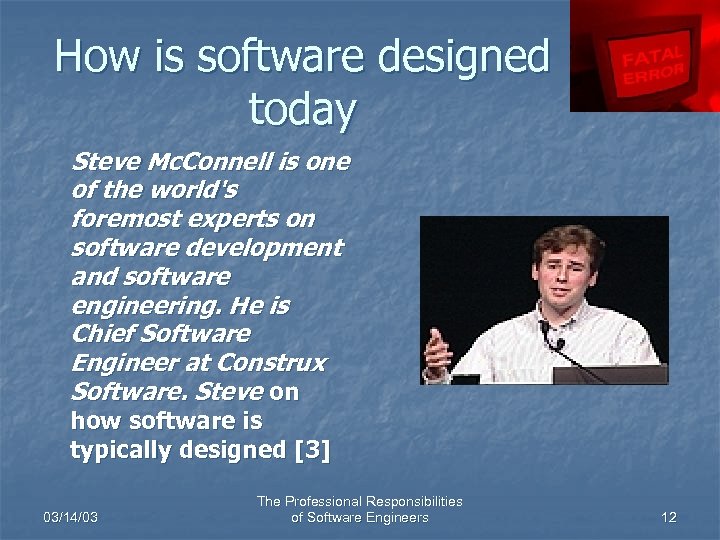 How is software designed today

FATAL ERROR

Steve McConnell is one of the world's foremost experts on software development and software engineering. He is Chief Software Engineer at Construx Software. Steve on how software is typically designed [3]

03/14/03

The Professional Responsibilities of Software Engineers

12